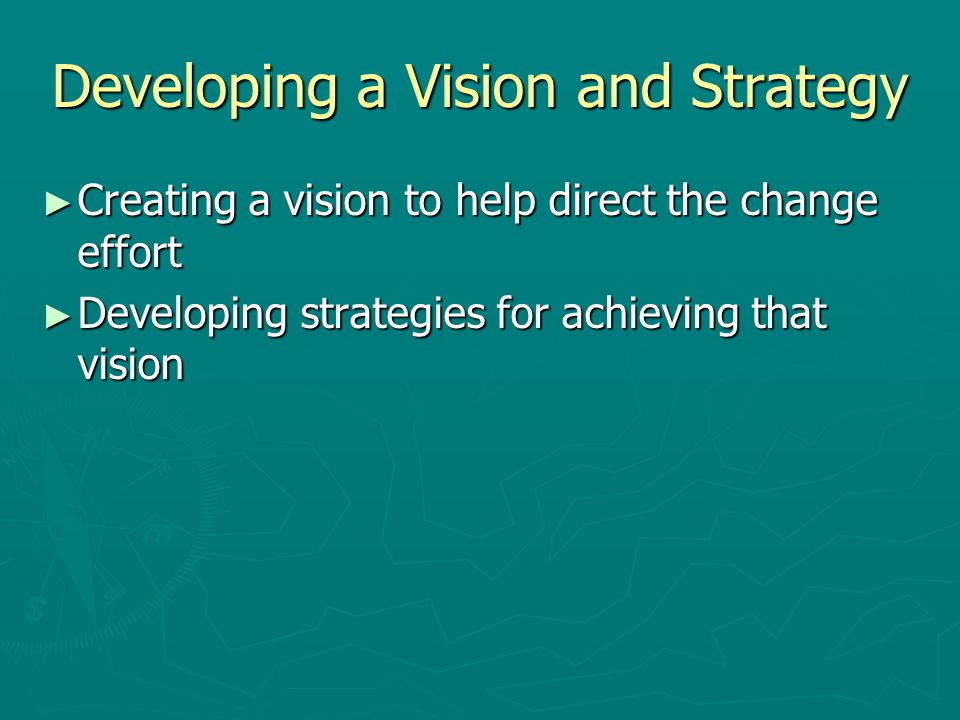 Developing a Vision and Strategy

►Creating a vision to help direct the change effort

►Developing strategies for achieving that vision